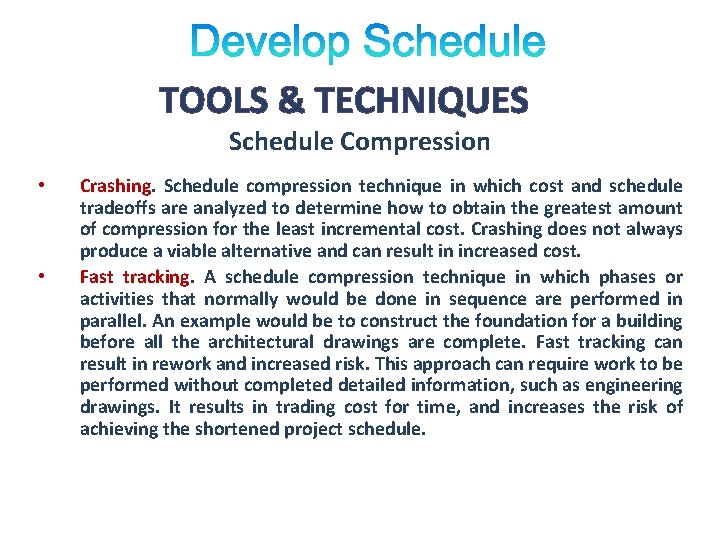 Develop Schedule

TOOLS & TECHNIQUES

Schedule Compression

• Crashing. Schedule compression technique in which cost and schedule tradeoffs are analyzed to determine how to obtain the greatest amount of compression for the least incremental cost. Crashing does not always produce a viable alternative and can result in increased cost.

• Fast tracking. A schedule compression technique in which phases or activities that normally would be done in sequence are performed in parallel. An example would be to construct the foundation for a building before all the architectural drawings are complete. Fast tracking can result in rework and increased risk. This approach can require work to be performed without completed detailed information, such as engineering drawings. It results in trading cost for time, and increases the risk of achieving the shortened project schedule.